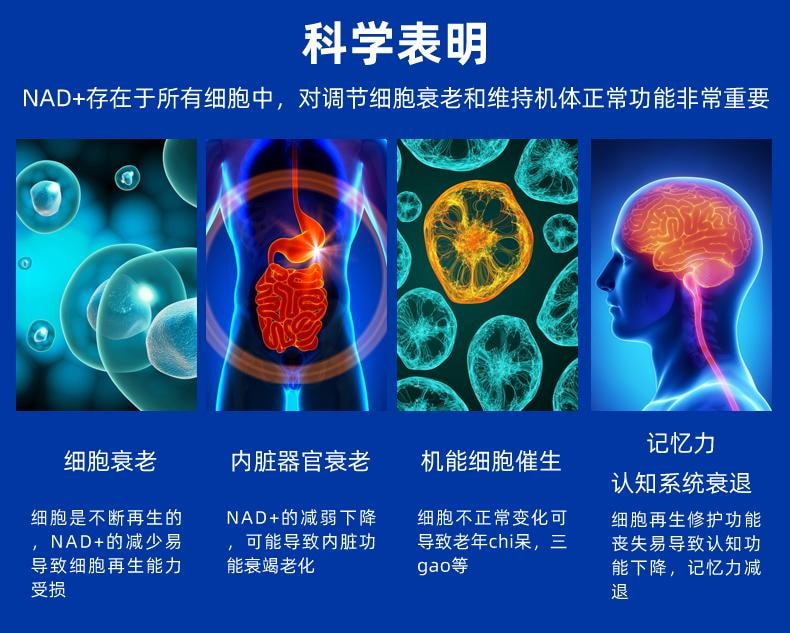 科学表明

NAD+存在于所有细胞中，对调节细胞衰老和维持机体正常功能非常重要

细胞衰老

细胞是不断再生的，NAD+的减少易导致细胞再生能力受损

内脏器官衰老

NAD+的减弱下降，可能导致内脏功能衰竭老化

机能细胞催生

细胞不正常变化可导致老年chi呆，三gao等

记忆力
认知系统衰退

细胞再生修护功能丧失易导致认知功能下降，记忆力减退